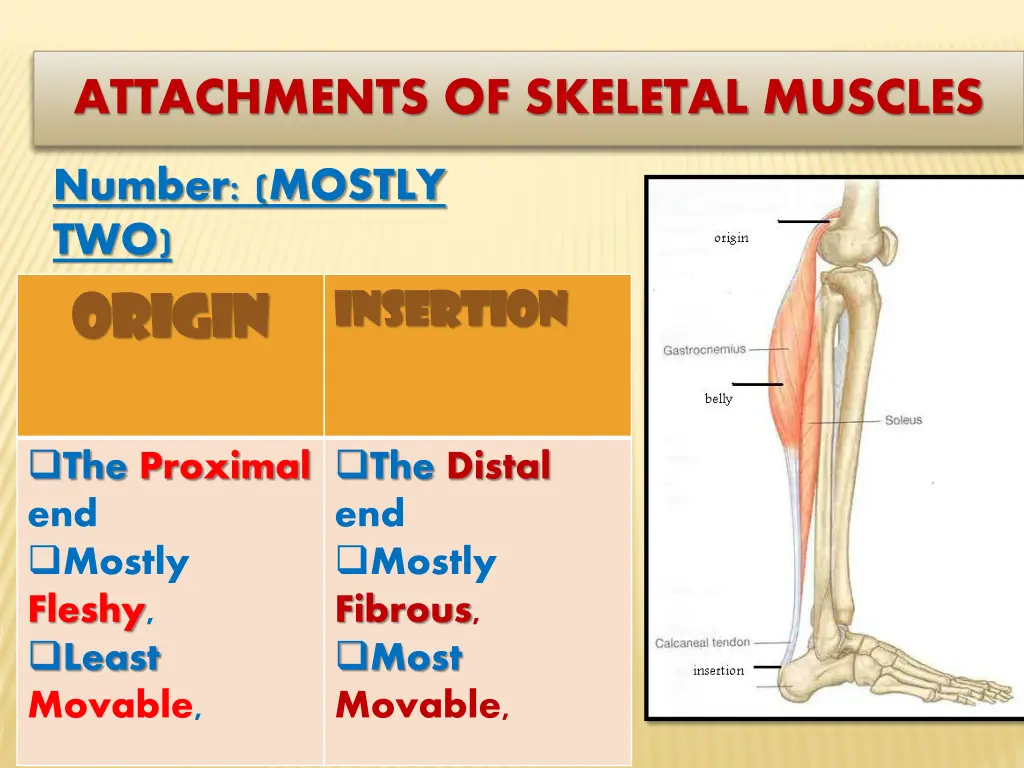 ATTACHMENTS OF SKELETAL MUSCLES

Number: (MOSTLY TWO)

| ORIGIN | INSERTION |
|---|---|
| ❑The Proximal end ❑Mostly Fleshy, ❑Least Movable, | ❑The Distal end ❑Mostly Fibrous, ❑Most Movable, |

origin
Gastrocnemius
belly
Soleus
Calcaneal tendon
insertion